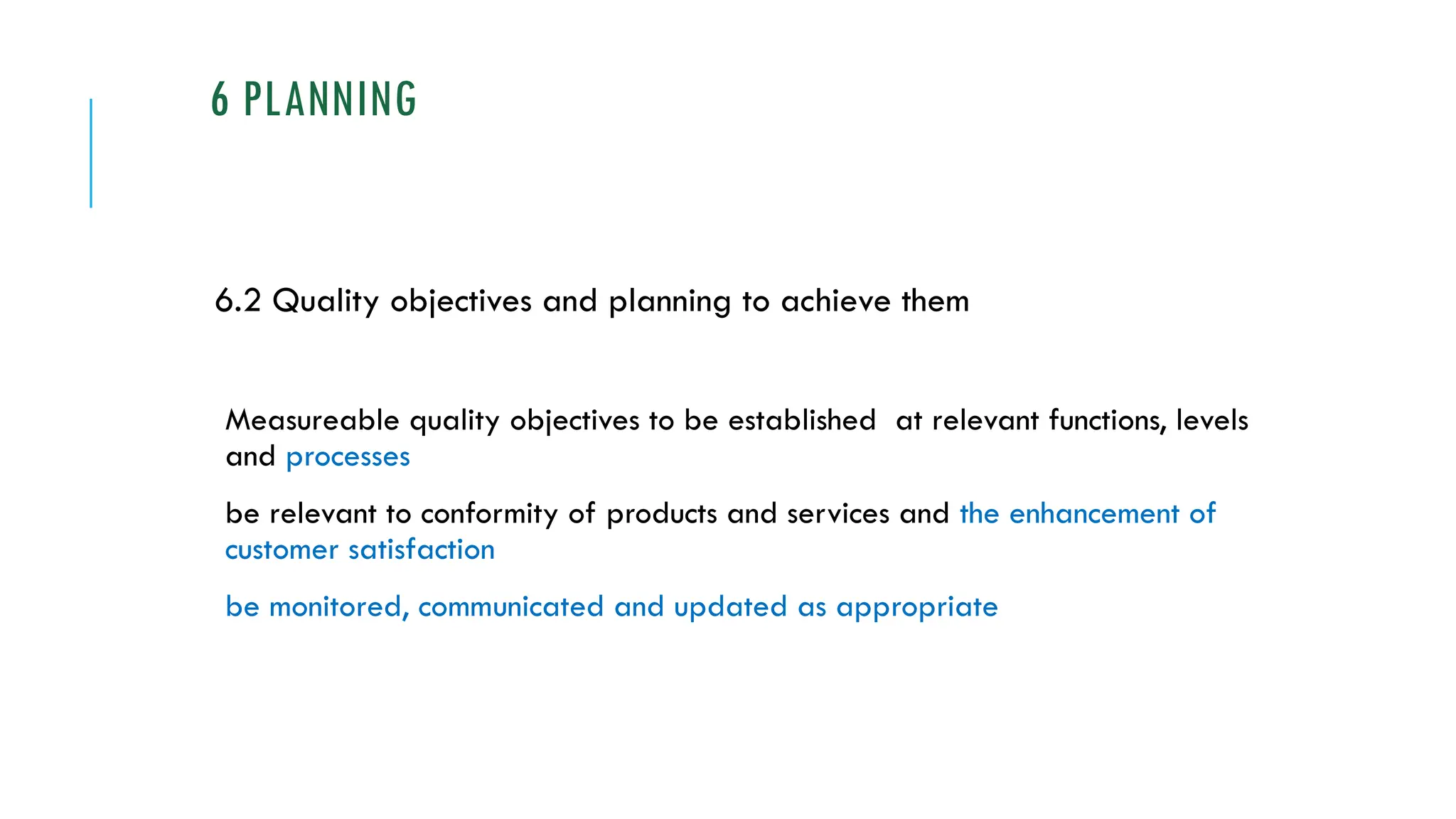 6 PLANNING

6.2 Quality objectives and planning to achieve them

Measureable quality objectives to be established  at relevant functions, levels and processes

be relevant to conformity of products and services and the enhancement of customer satisfaction

be monitored, communicated and updated as appropriate